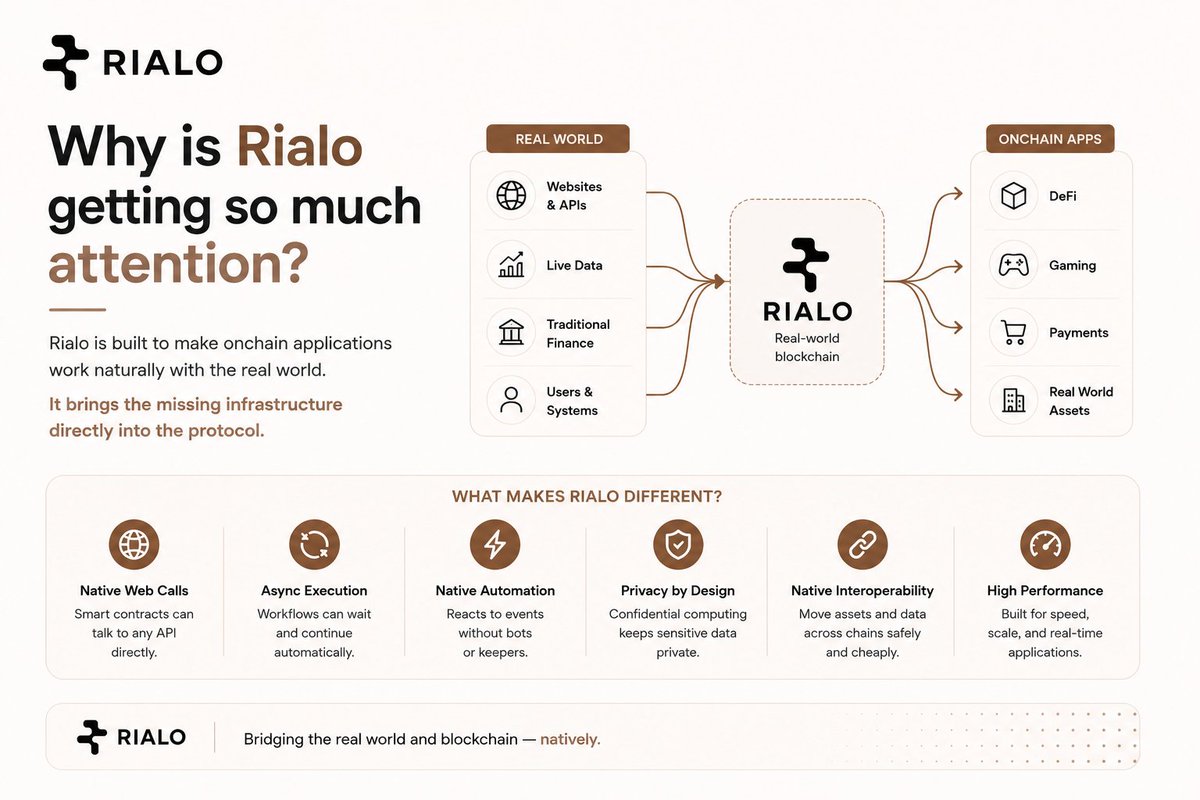 RIALO

Why is Rialo getting so much attention?

Rialo is built to make onchain applications work naturally with the real world.

It brings the missing infrastructure directly into the protocol.

REAL WORLD

Websites & APIs

Live Data

Traditional Finance

Users & Systems

RIALO

Real-world blockchain

ONCHAIN APPS

DeFi

Gaming

Payments

Real World Assets

WHAT MAKES RIALO DIFFERENT?

Native Web Calls
Smart contracts can talk to any API directly.

Async Execution
Workflows can wait and continue automatically.

Native Automation
Reacts to events without bots or keepers.

Privacy by Design
Confidential computing keeps sensitive data private.

Native Interoperability
Move assets and data across chains safely and cheaply.

High Performance
Built for speed, scale, and real-time applications.

RIALO

Bridging the real world and blockchain — natively.